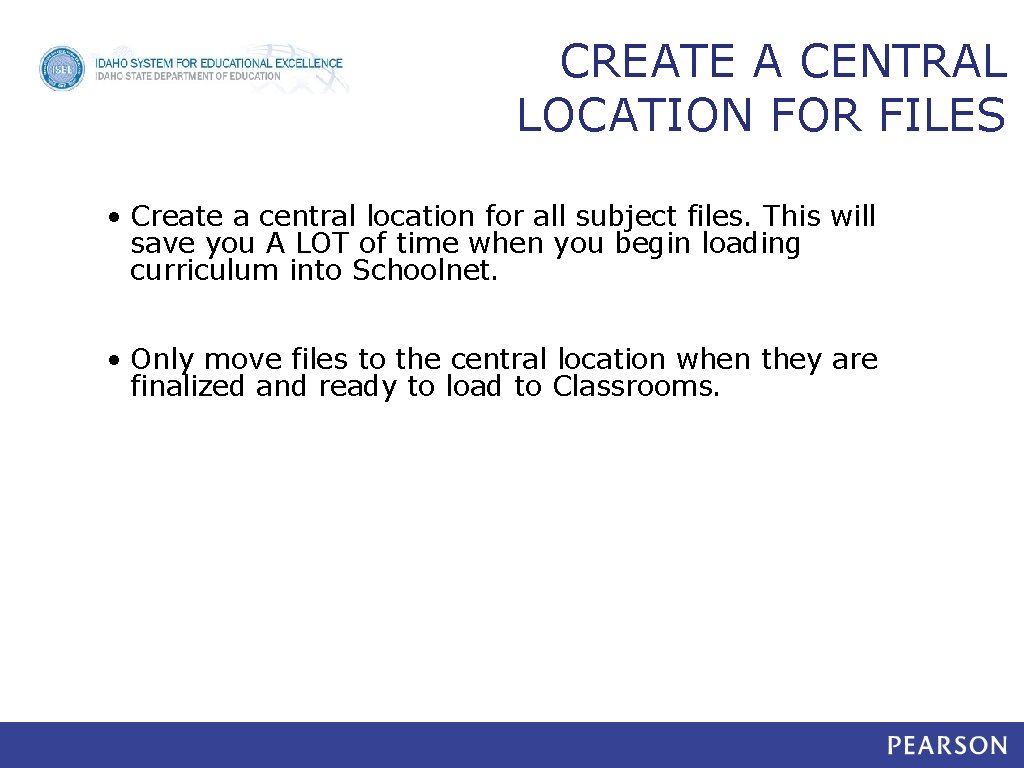 ISEE

IDAHO SYSTEM FOR EDUCATIONAL EXCELLENCE
IDAHO STATE DEPARTMENT OF EDUCATION

CREATE A CENTRAL LOCATION FOR FILES

• Create a central location for all subject files. This will save you A LOT of time when you begin loading curriculum into Schoolnet.

• Only move files to the central location when they are finalized and ready to load to Classrooms.

PEARSON